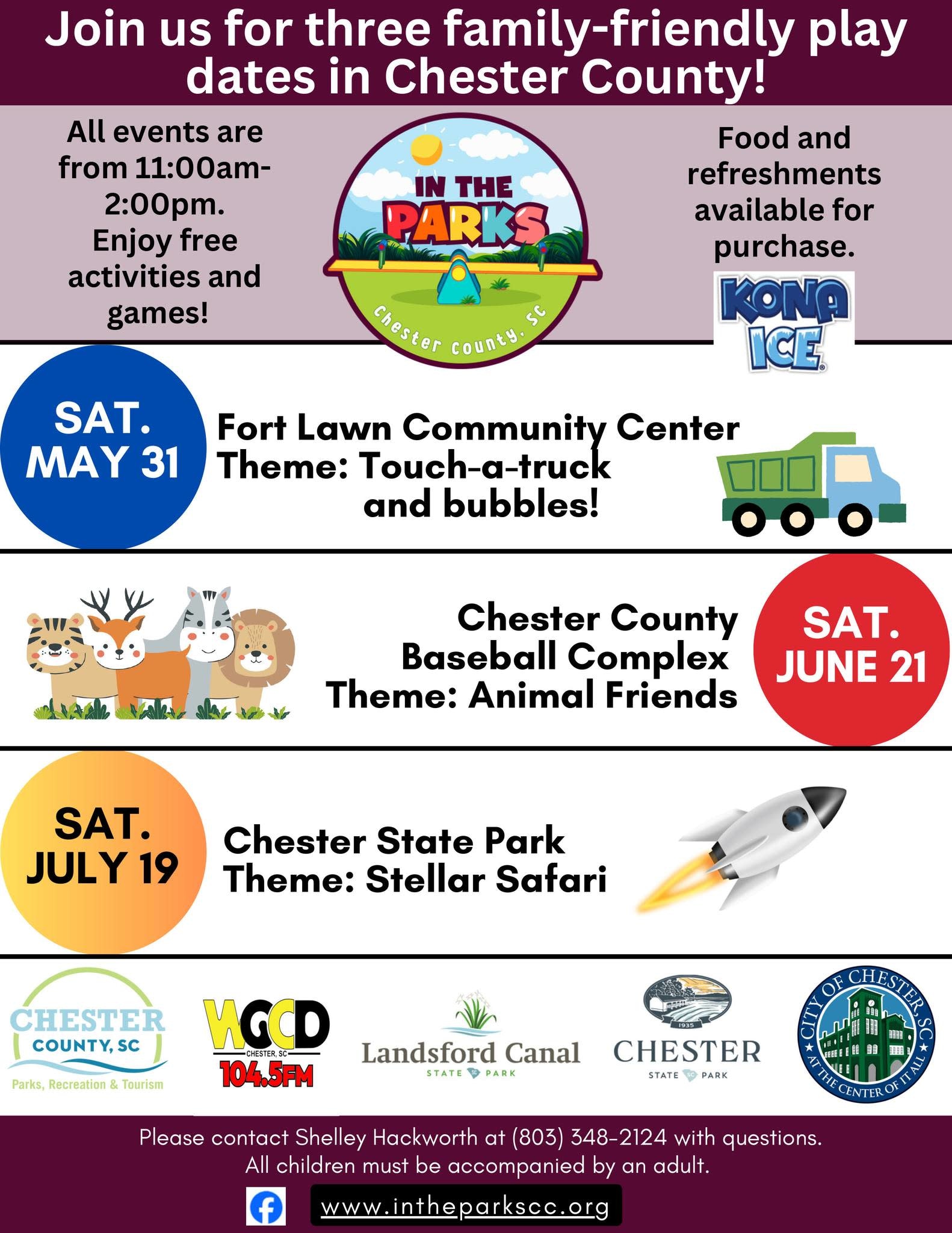 Join us for three family-friendly play dates in Chester County!

All events are from 11:00am-2:00pm. Enjoy free activities and games!

IN THE PARKS
Chester County, SC

Food and refreshments available for purchase.

KONA ICE

SAT. MAY 31

Fort Lawn Community Center
Theme: Touch-a-truck and bubbles!

Chester County Baseball Complex
Theme: Animal Friends

SAT. JUNE 21

SAT. JULY 19

Chester State Park
Theme: Stellar Safari

CHESTER COUNTY, SC
Parks, Recreation & Tourism

WGCD CHESTER, SC 104.5FM

Landsford Canal STATE PARK

1935
CHESTER STATE PARK

CITY OF CHESTER, SC
AT THE CENTER OF IT ALL

Please contact Shelley Hackworth at (803) 348-2124 with questions.
All children must be accompanied by an adult.

www.intheparkscc.org